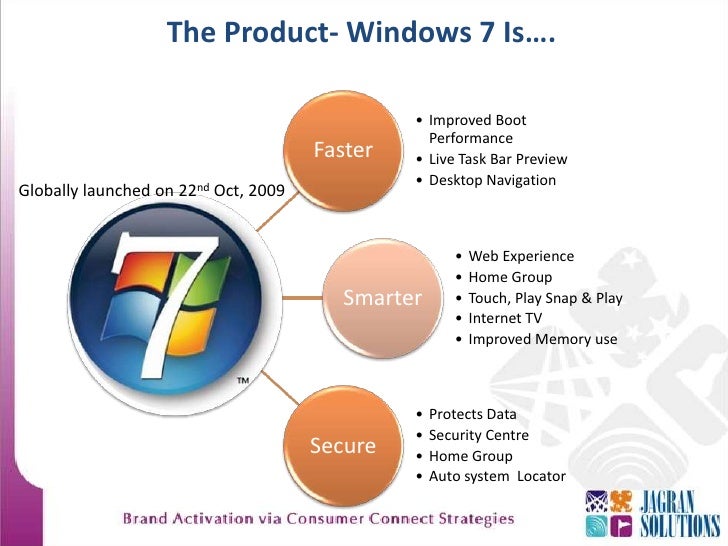 The Product- Windows 7 Is….

Globally launched on 22$^{nd}$ Oct, 2009

7 ™

Faster

• Improved Boot Performance
• Live Task Bar Preview
• Desktop Navigation

Smarter

• Web Experience
• Home Group
• Touch, Play Snap & Play
• Internet TV
• Improved Memory use

Secure

• Protects Data
• Security Centre
• Home Group
• Auto system Locator

Brand Activation via Consumer Connect Strategies

JAGRAN SOLUTIONS